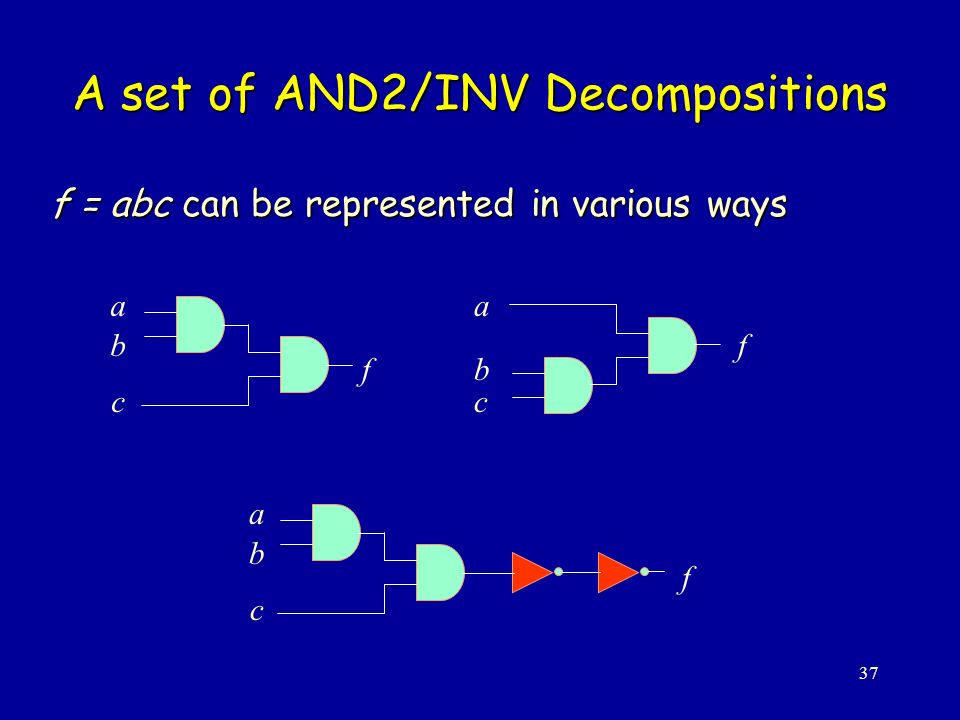 A set of AND2/INV Decompositions

$f = abc$ can be represented in various ways

$a$
$b$
$c$
$f$

$a$
$b$
$c$
$f$

$a$
$b$
$c$
$f$

37